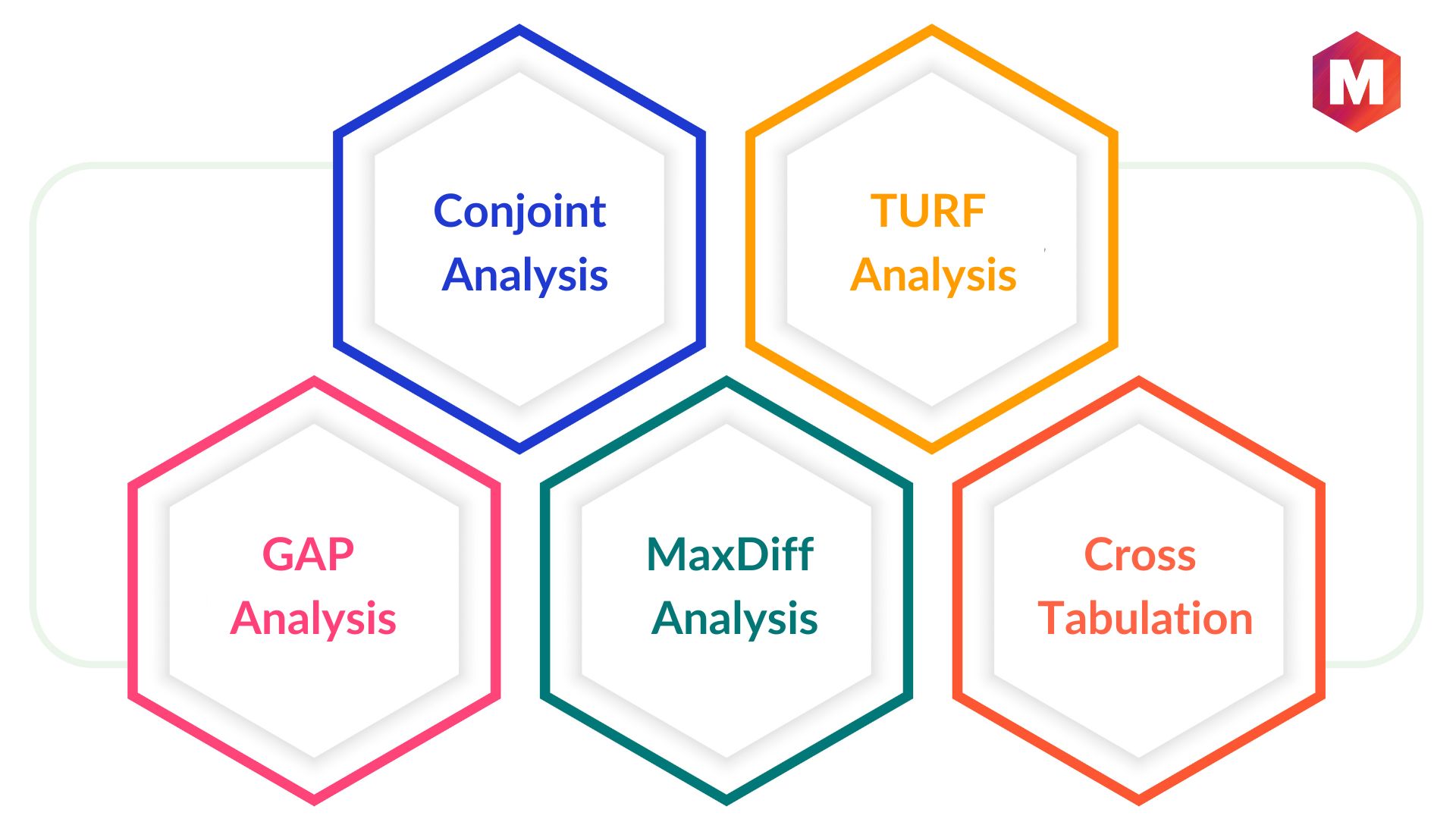 M

Conjoint Analysis

TURF Analysis

GAP Analysis

MaxDiff Analysis

Cross Tabulation